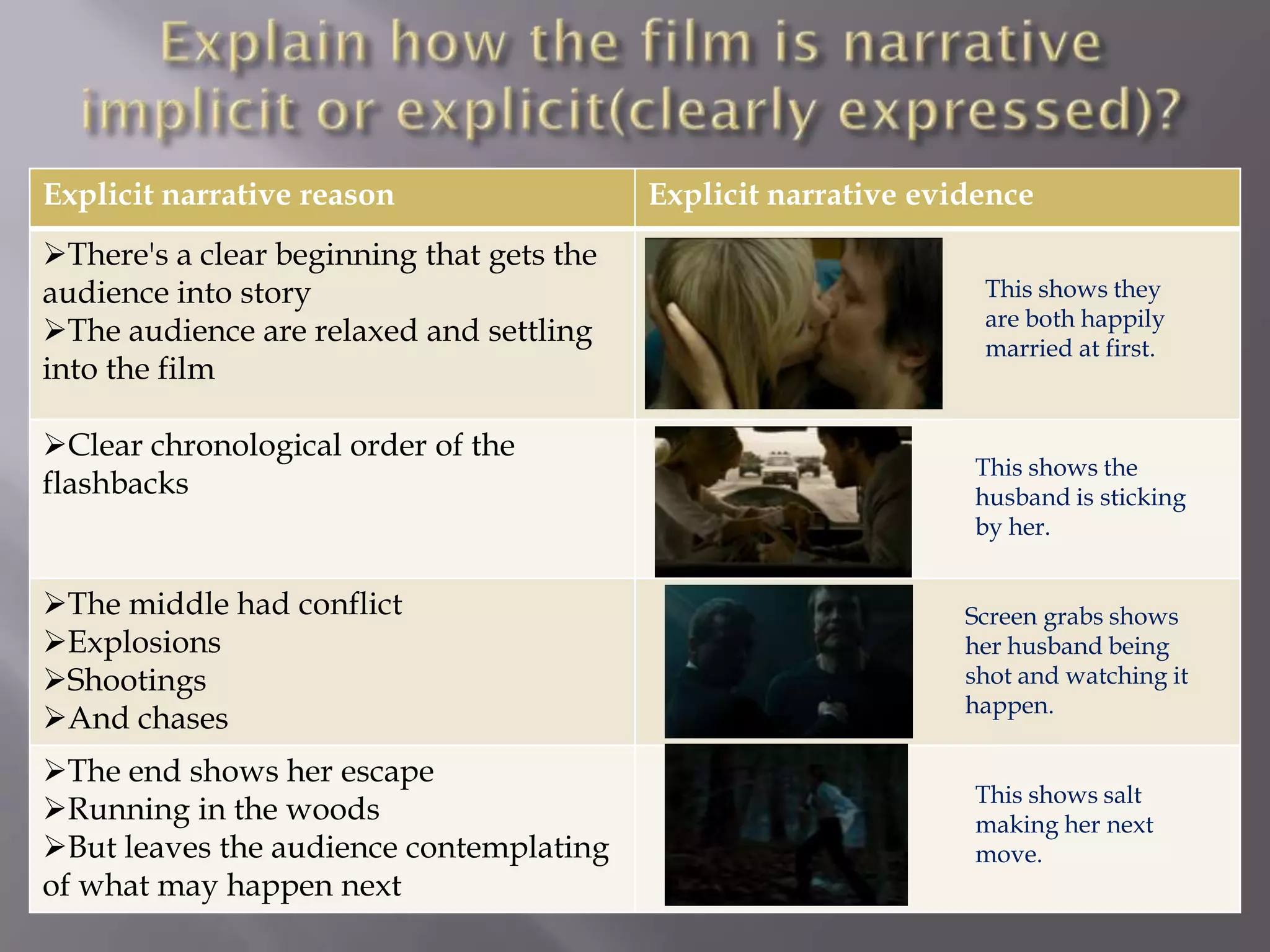 Explain how the film is narrative implicit or explicit(clearly expressed)?

| Explicit narrative reason | Explicit narrative evidence |
|---|---|
| ➢There's a clear beginning that gets the audience into story ➢The audience are relaxed and settling into the film | This shows they are both happily married at first. |
| ➢Clear chronological order of the flashbacks | This shows the husband is sticking by her. |
| ➢The middle had conflict ➢Explosions ➢Shootings ➢And chases | Screen grabs shows her husband being shot and watching it happen. |
| ➢The end shows her escape ➢Running in the woods ➢But leaves the audience contemplating of what may happen next | This shows salt making her next move. |